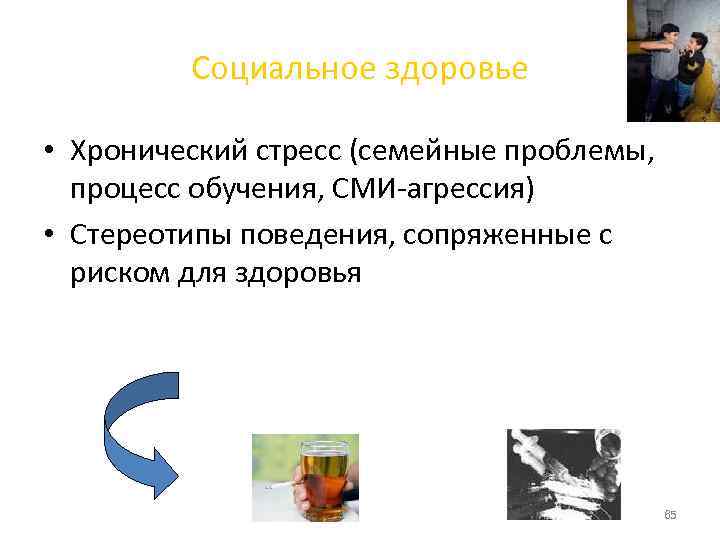 Социальное здоровье

• Хронический стресс (семейные проблемы, процесс обучения, СМИ-агрессия)
• Стереотипы поведения, сопряженные с риском для здоровья

65